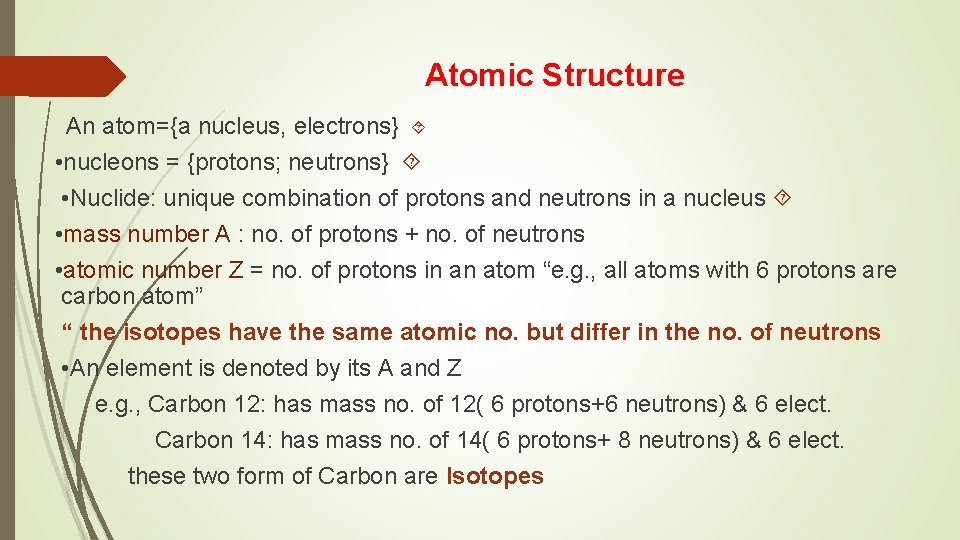 Atomic Structure

An atom={a nucleus, electrons} 

•nucleons = {protons; neutrons} 

•Nuclide: unique combination of protons and neutrons in a nucleus 

•mass number A : no. of protons + no. of neutrons

•atomic number Z = no. of protons in an atom “e.g., all atoms with 6 protons are carbon atom”

“ the isotopes have the same atomic no. but differ in the no. of neutrons

•An element is denoted by its A and Z

e.g., Carbon 12: has mass no. of 12( 6 protons+6 neutrons) & 6 elect.

Carbon 14: has mass no. of 14( 6 protons+ 8 neutrons) & 6 elect.

these two form of Carbon are Isotopes